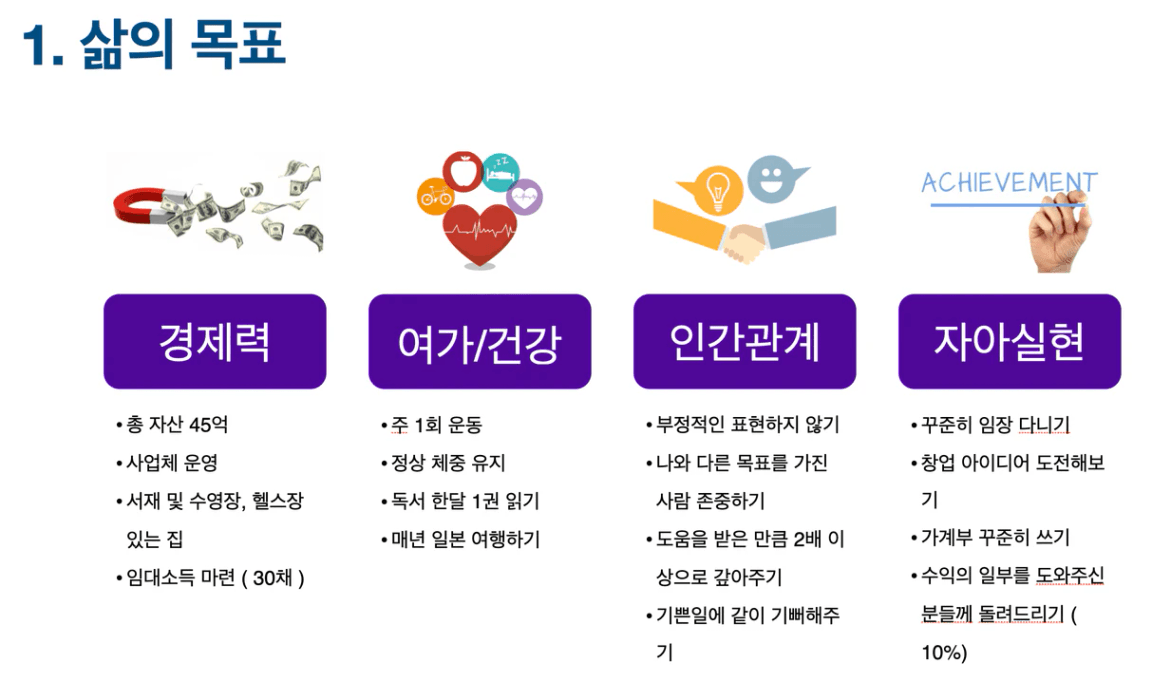 1. 삶의 목표

ACHIEVEMENT

경제력

• 총 자산 45억
• 사업체 운영
• 서재 및 수영장, 헬스장 있는 집
• 임대소득 마련 ( 30채 )

여가/건강

• 주 1회 운동
• 정상 체중 유지
• 독서 한달 1권 읽기
• 매년 일본 여행하기

인간관계

• 부정적인 표현하지 않기
• 나와 다른 목표를 가진 사람 존중하기
• 도움을 받은 만큼 2배 이상으로 갚아주기
• 기쁜일에 같이 기뻐해주기

자아실현

• 꾸준히 임장 다니기
• 창업 아이디어 도전해보기
• 가계부 꾸준히 쓰기
• 수익의 일부를 도와주신 분들께 돌려드리기 ( 10%)